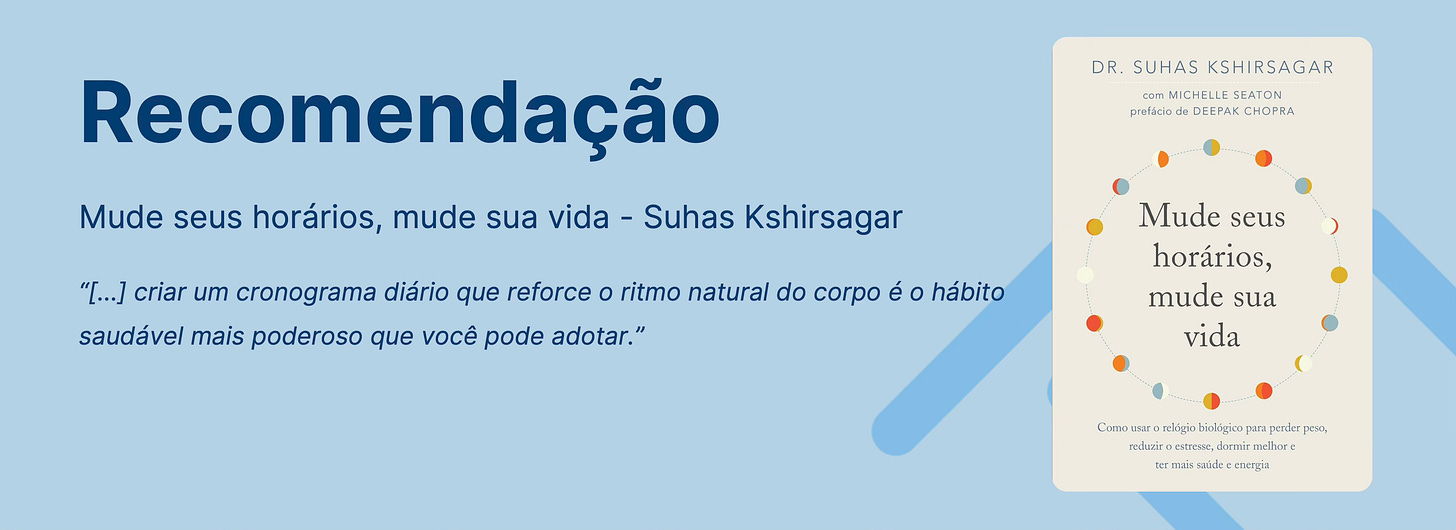 Recomendação

Mude seus horários, mude sua vida - Suhas Kshirsagar

“[...] criar um cronograma diário que reforce o ritmo natural do corpo é o hábito saudável mais poderoso que você pode adotar.”

DR. SUHAS KSHIRSAGAR

com MICHELLE SEATON
prefácio de DEEPAK CHOPRA

Mude seus horários, mude sua vida

Como usar o relógio biológico para perder peso, reduzir o estresse, dormir melhor e ter mais saúde e energia